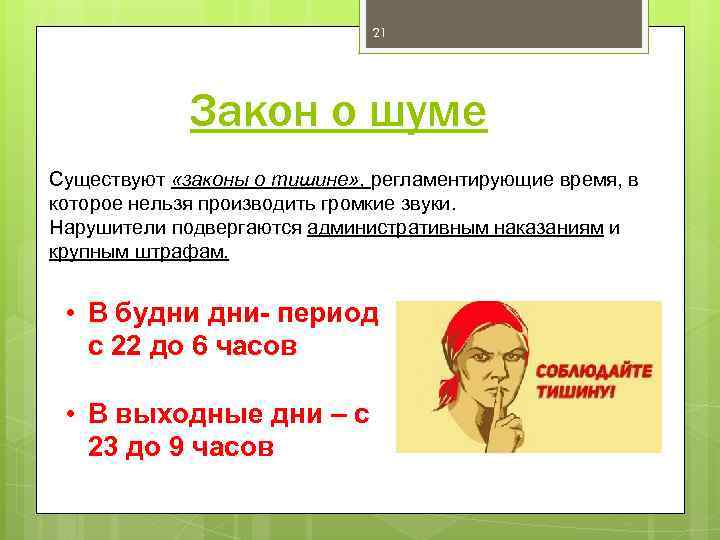 21

Закон о шуме

Существуют «законы о тишине», регламентирующие время, в которое нельзя производить громкие звуки.
Нарушители подвергаются административным наказаниям и крупным штрафам.

• В будни дни- период с 22 до 6 часов

• В выходные дни – с 23 до 9 часов

СОБЛЮДАЙТЕ ТИШИНУ!